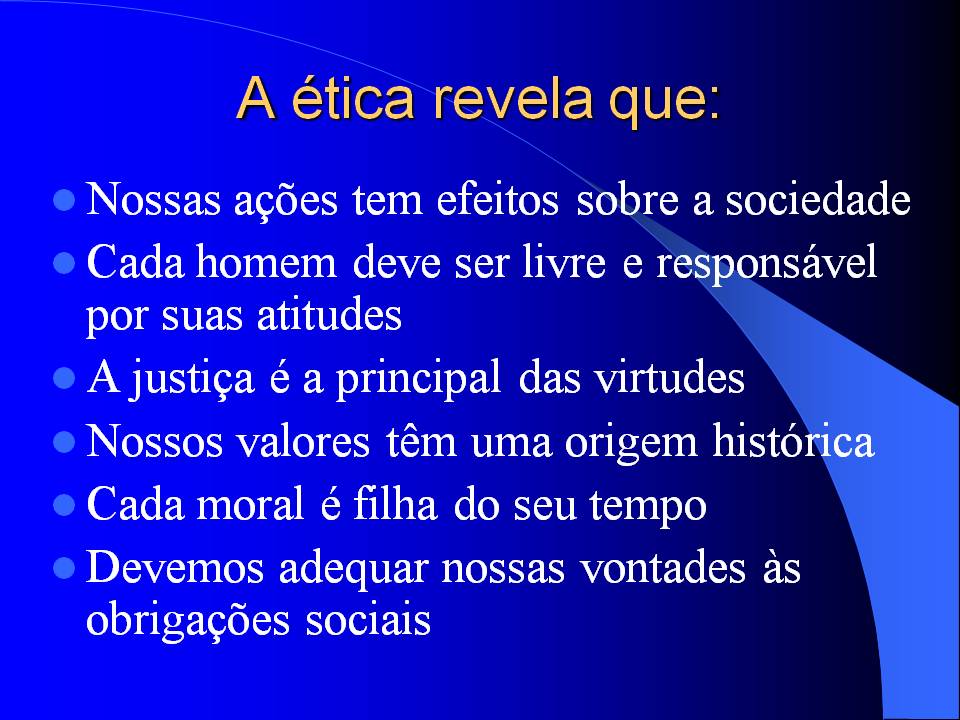 A ética revela que:

- Nossas ações tem efeitos sobre a sociedade
- Cada homem deve ser livre e responsável por suas atitudes
- A justiça é a principal das virtudes
- Nossos valores têm uma origem histórica
- Cada moral é filha do seu tempo
- Devemos adequar nossas vontades às obrigações sociais